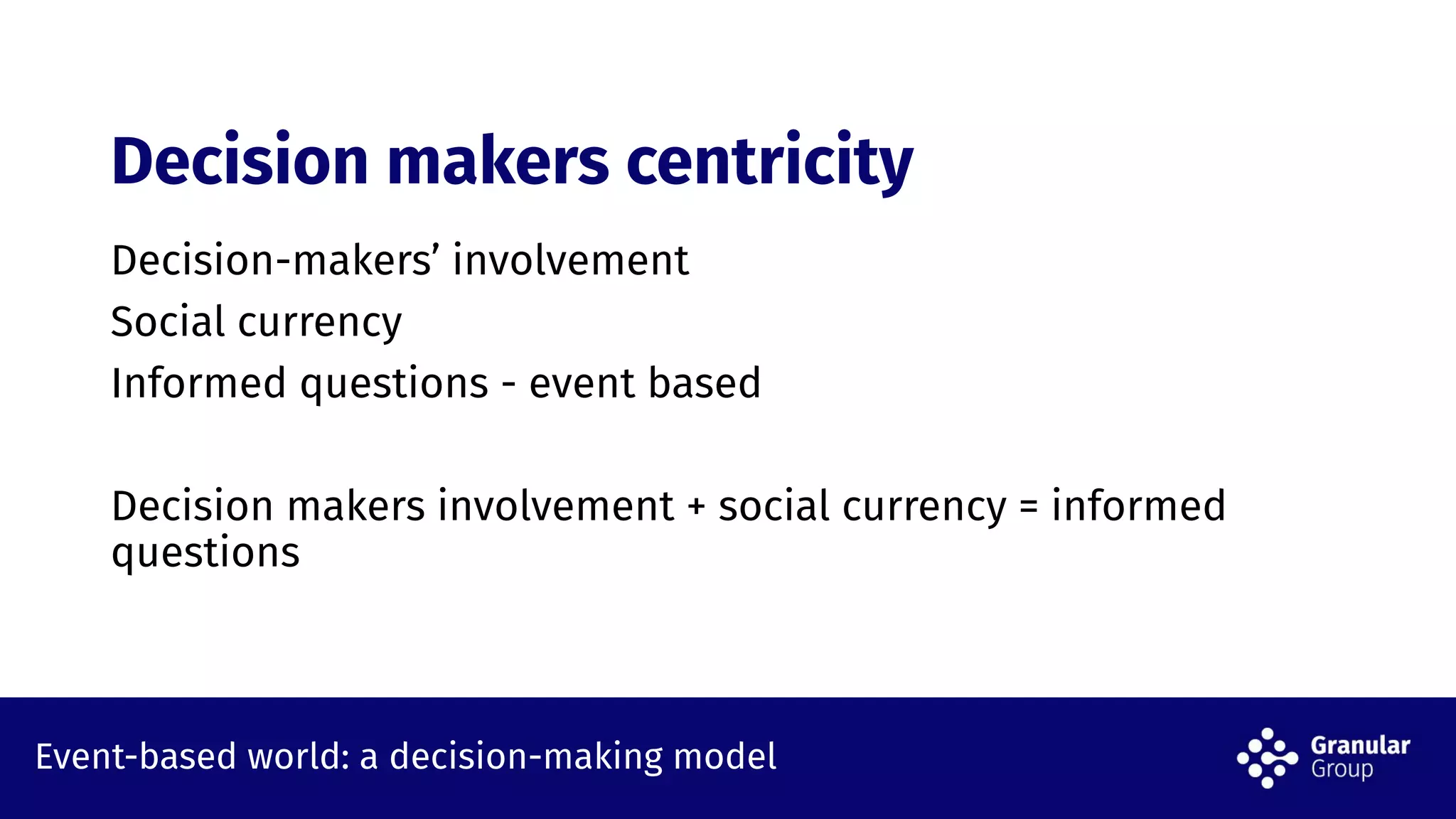 Decision makers centricity

Decision-makers’ involvement

Social currency

Informed questions - event based

Decision makers involvement + social currency = informed questions

Event-based world: a decision-making model

Granular Group